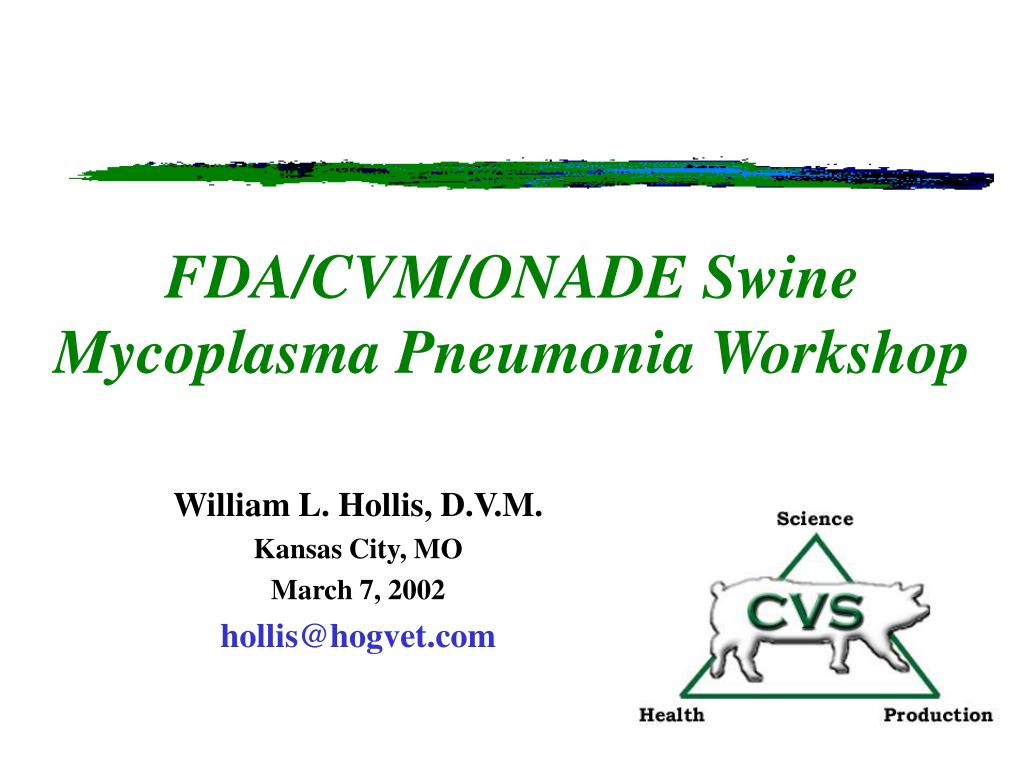 FDA/CVM/ONADE Swine Mycoplasma Pneumonia Workshop

William L. Hollis, D.V.M.
Kansas City, MO
March 7, 2002
hollis@hogvet.com

Science
CVS
Health
Production